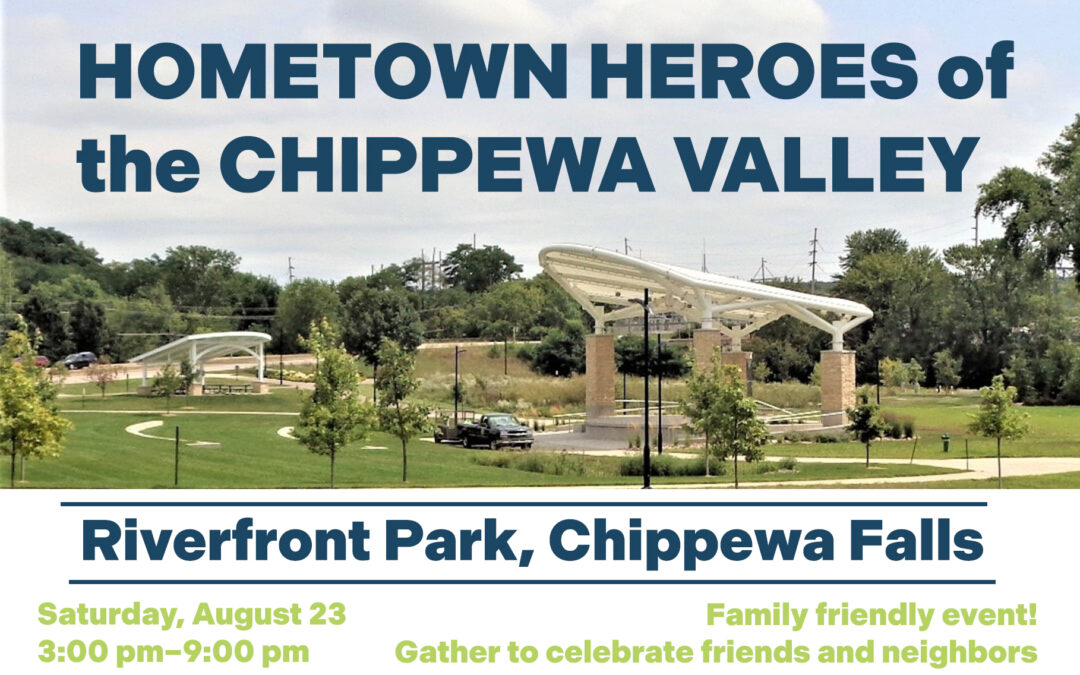 HOMETOWN HEROES of the CHIPPEWA VALLEY

Riverfront Park, Chippewa Falls

Saturday, August 23
3:00 pm–9:00 pm

Family friendly event!
Gather to celebrate friends and neighbors